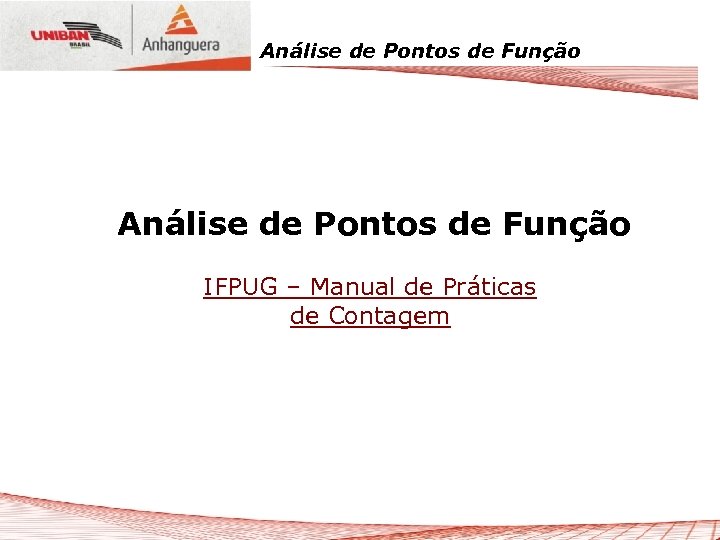 UNIBAN BRASIL

Anhanguera

Análise de Pontos de Função

Análise de Pontos de Função

IFPUG – Manual de Práticas de Contagem